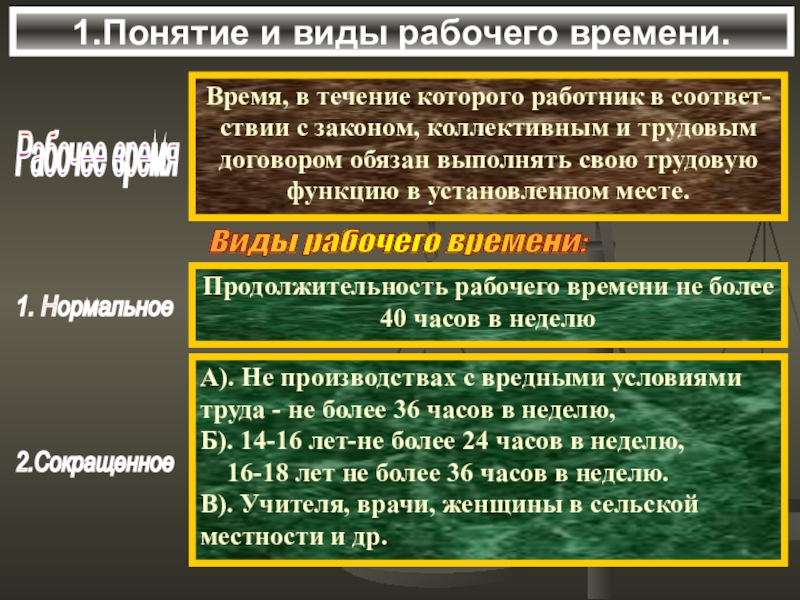 1.Понятие и виды рабочего времени.

Рабочее время

Время, в течение которого работник в соответствии с законом, коллективным и трудовым договором обязан выполнять свою трудовую функцию в установленном месте.

Виды рабочего времени:

1. Нормальное

Продолжительность рабочего времени не более 40 часов в неделю

2.Сокращенное

А). Не производствах с вредными условиями труда - не более 36 часов в неделю,
Б). 14-16 лет-не более 24 часов в неделю,
16-18 лет не более 36 часов в неделю.
В). Учителя, врачи, женщины в сельской местности и др.